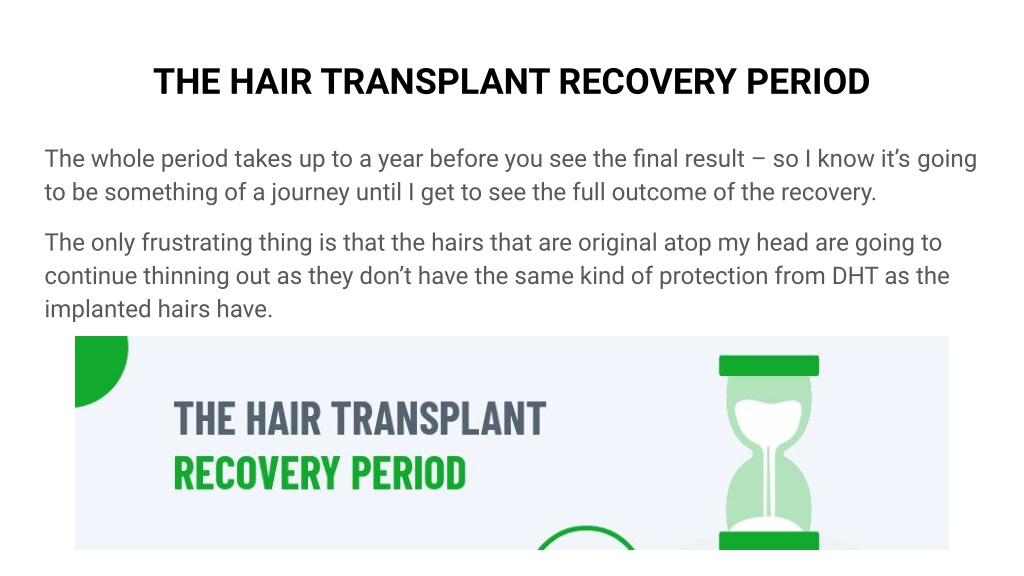 THE HAIR TRANSPLANT RECOVERY PERIOD

The whole period takes up to a year before you see the final result – so I know it's going to be something of a journey until I get to see the full outcome of the recovery.

The only frustrating thing is that the hairs that are original atop my head are going to continue thinning out as they don't have the same kind of protection from DHT as the implanted hairs have.

THE HAIR TRANSPLANT
RECOVERY PERIOD